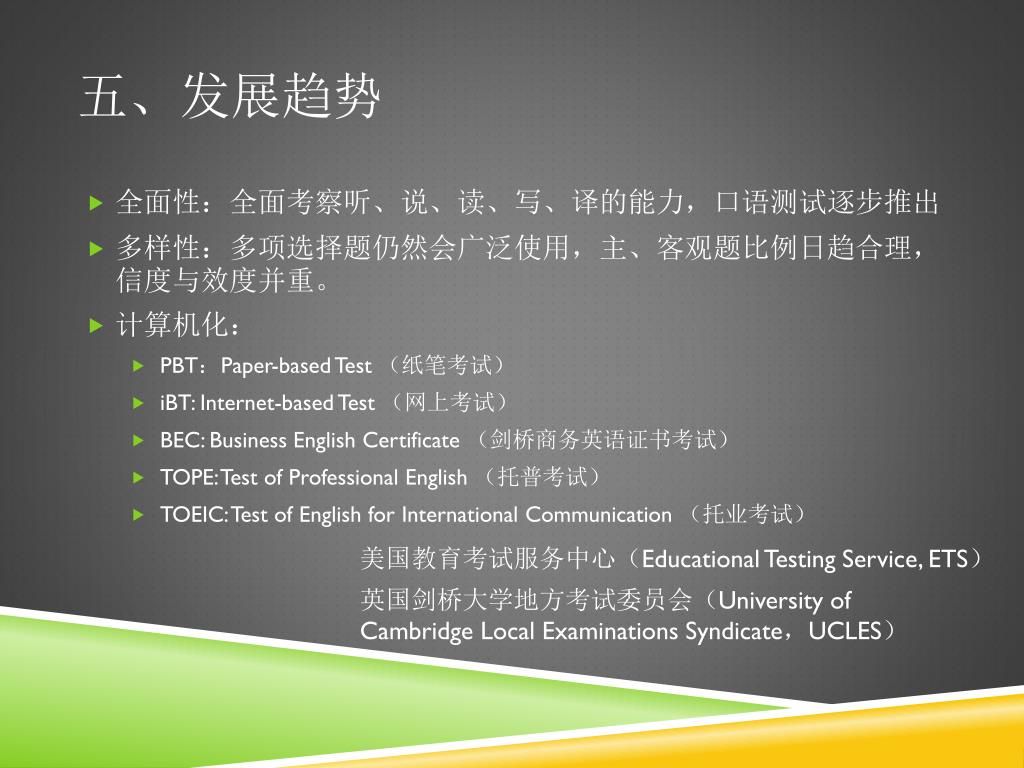 五、发展趋势

全面性：全面考察听、说、读、写、译的能力，口语测试逐步推出

多样性：多项选择题仍然会广泛使用，主、客观题比例日趋合理，信度与效度并重。

计算机化：

PBT：Paper-based Test （纸笔考试）

iBT: Internet-based Test （网上考试）

BEC: Business English Certificate （剑桥商务英语证书考试）

TOPE: Test of Professional English （托普考试）

TOEIC: Test of English for International Communication （托业考试）

美国教育考试服务中心（Educational Testing Service, ETS）

英国剑桥大学地方考试委员会（University of Cambridge Local Examinations Syndicate，UCLES）